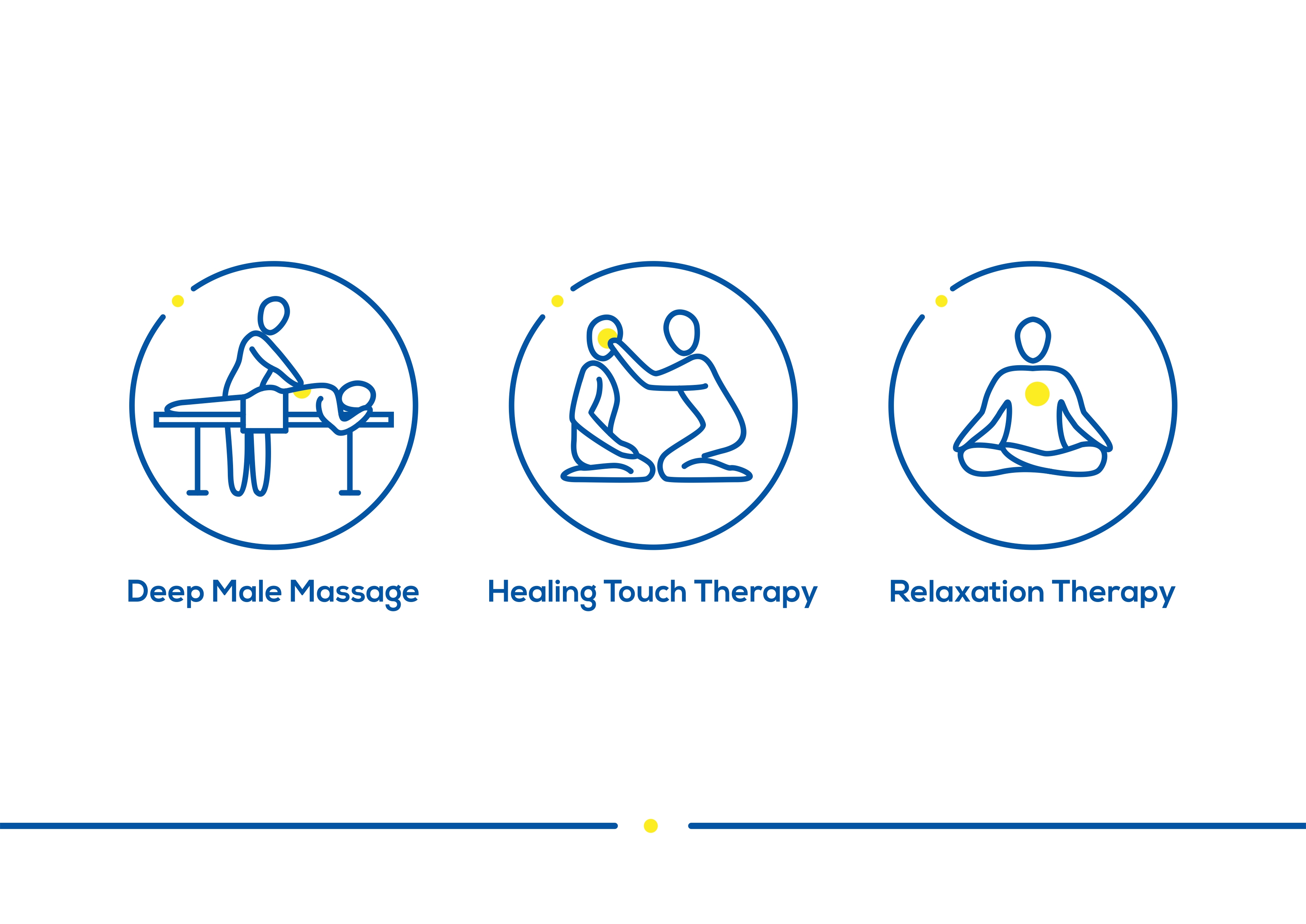 Deep Male Massage

Healing Touch Therapy

Relaxation Therapy